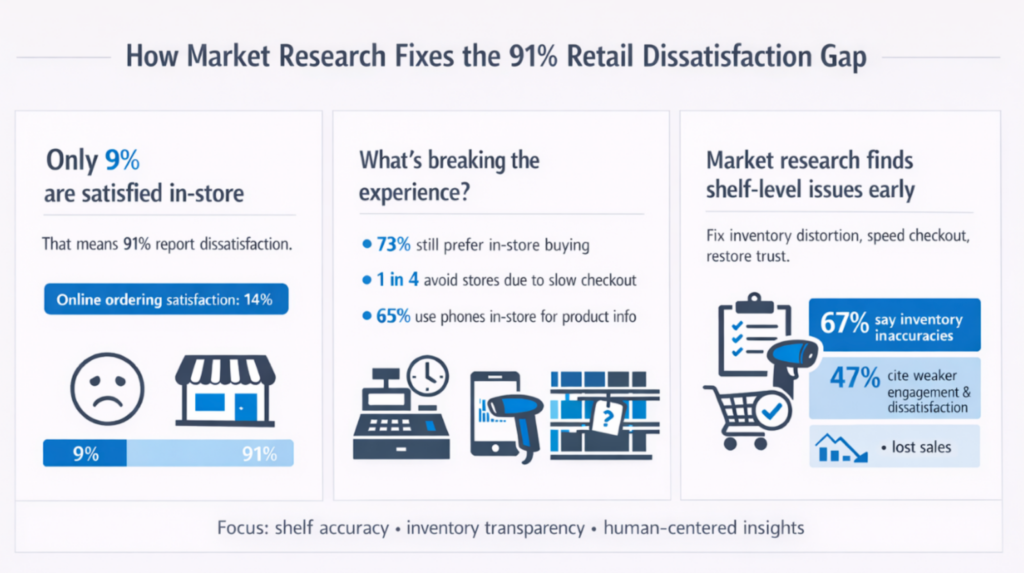 How Market Research Fixes the 91% Retail Dissatisfaction Gap

Only 9% are satisfied in-store

That means 91% report dissatisfaction.

Online ordering satisfaction: 14%

9%
91%

What's breaking the experience?

• 73% still prefer in-store buying
• 1 in 4 avoid stores due to slow checkout
• 65% use phones in-store for product info

?

Market research finds shelf-level issues early

Fix inventory distortion, speed checkout, restore trust.

67% say inventory inaccuracies

47% cite weaker engagement & dissatisfaction

• lost sales

Focus: shelf accuracy • inventory transparency • human-centered insights